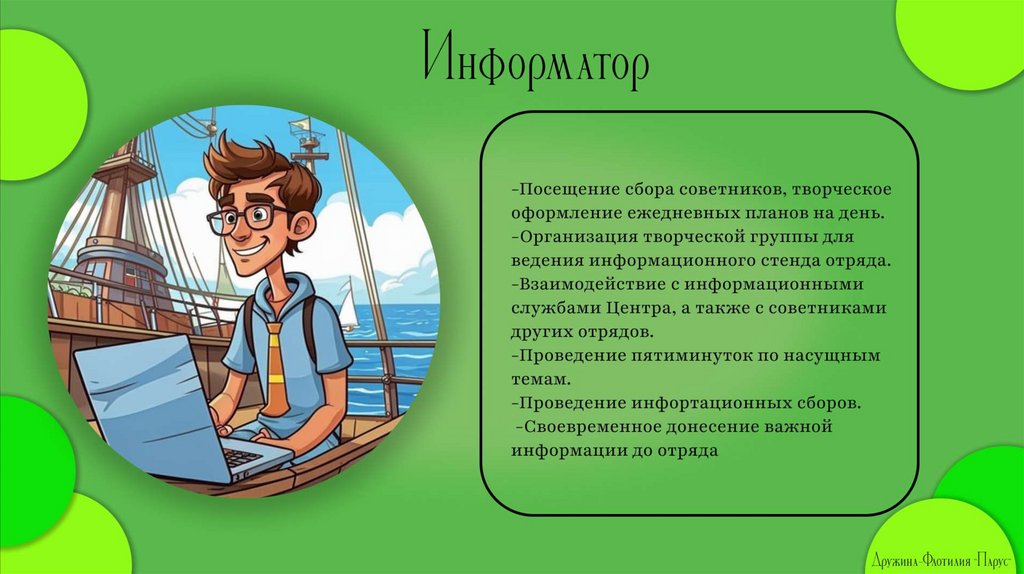 Информатор

-Посещение сбора советников, творческое оформление ежедневных планов на день.
-Организация творческой группы для ведения информационного стенда отряда.
-Взаимодействие с информационными службами Центра, а также с советниками других отрядов.
-Проведение пятиминуток по насущным темам.
-Проведение инфортационных сборов.
-Своевременное донесение важной информации до отряда

Дружина-Флотилия "Парус"